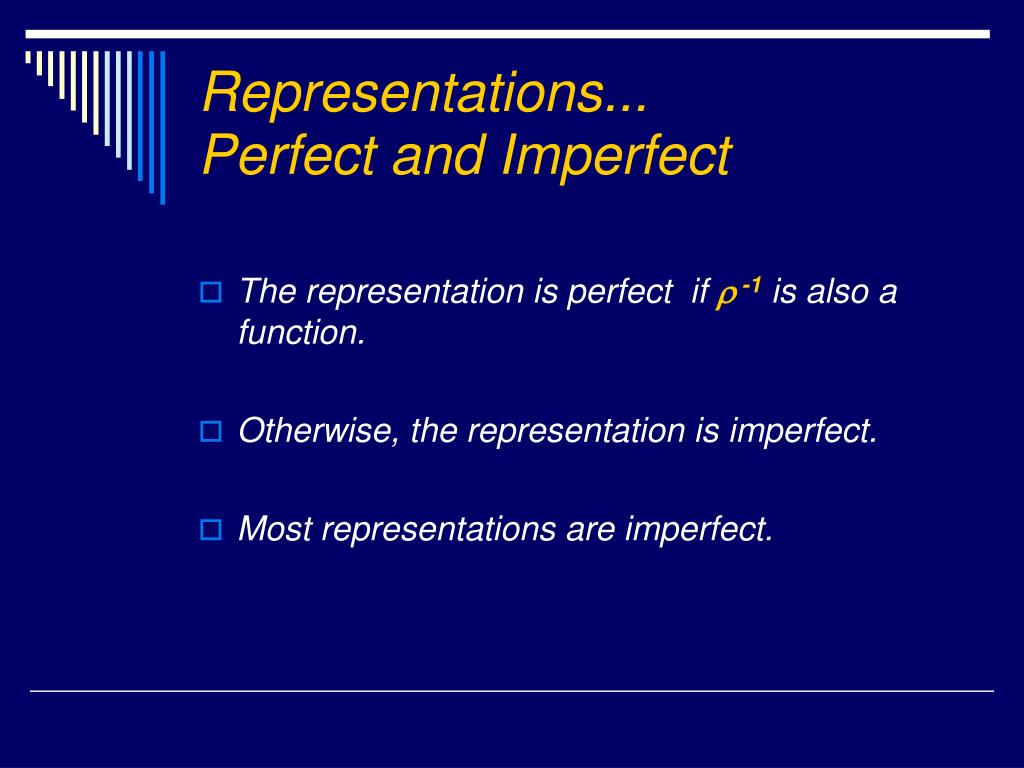 Representations...
Perfect and Imperfect

The representation is perfect if $\rho^{-1}$ is also a function.

Otherwise, the representation is imperfect.

Most representations are imperfect.